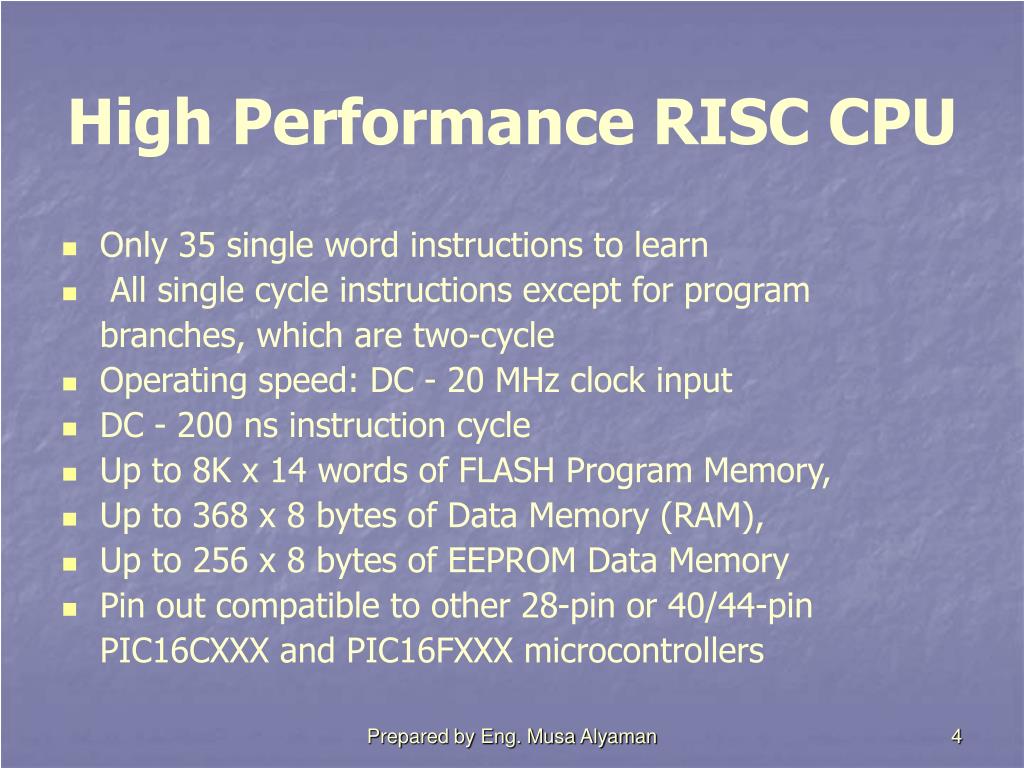 High Performance RISC CPU

- Only 35 single word instructions to learn
- All single cycle instructions except for program branches, which are two-cycle
- Operating speed: DC - 20 MHz clock input
- DC - 200 ns instruction cycle
- Up to 8K x 14 words of FLASH Program Memory,
- Up to 368 x 8 bytes of Data Memory (RAM),
- Up to 256 x 8 bytes of EEPROM Data Memory
- Pin out compatible to other 28-pin or 40/44-pin PIC16CXXX and PIC16FXXX microcontrollers

Prepared by Eng. Musa Alyaman

4